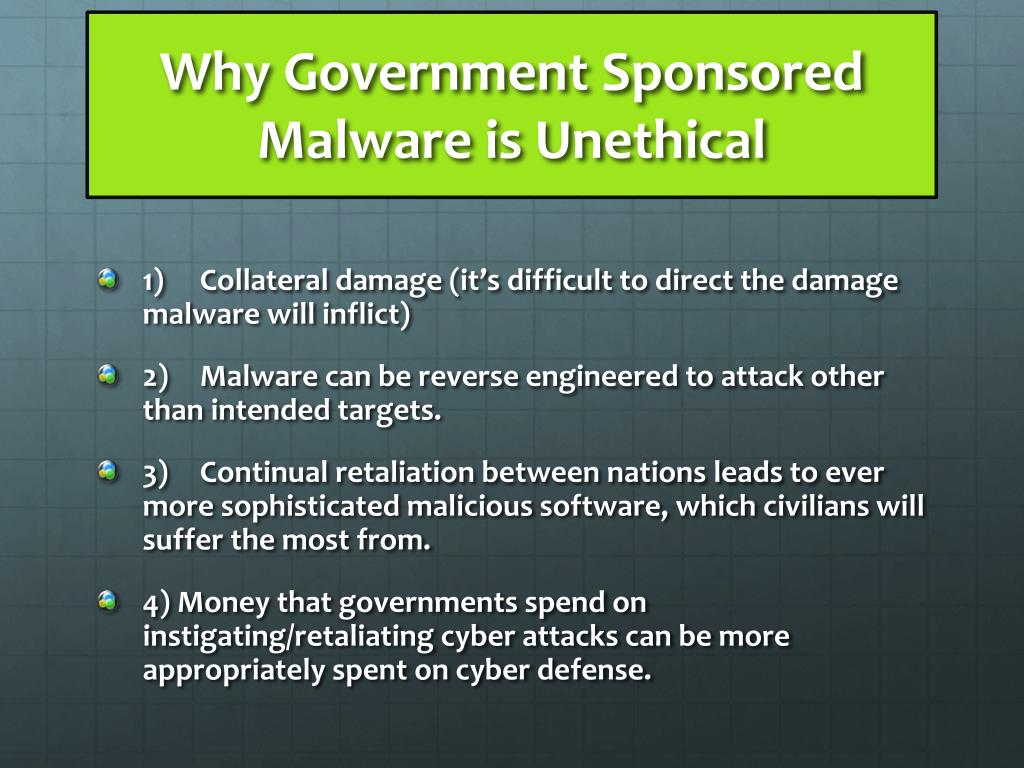 Why Government Sponsored Malware is Unethical

1) Collateral damage (it’s difficult to direct the damage malware will inflict)

2) Malware can be reverse engineered to attack other than intended targets.

3) Continual retaliation between nations leads to ever more sophisticated malicious software, which civilians will suffer the most from.

4) Money that governments spend on instigating/retaliating cyber attacks can be more appropriately spent on cyber defense.